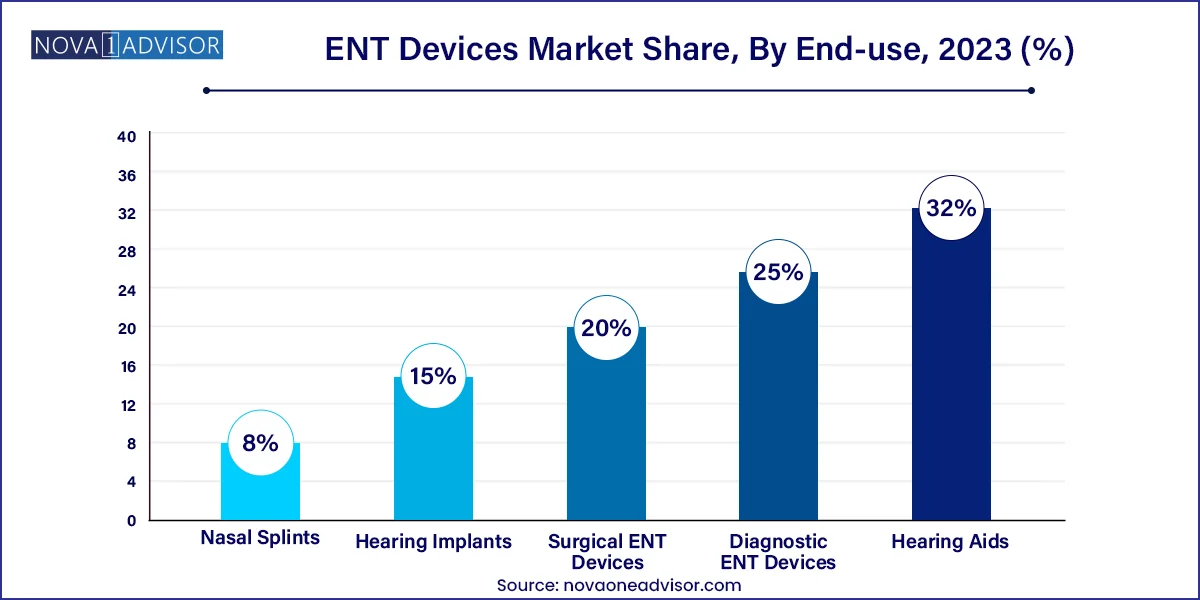 NOVA 1 ADVISOR

ENT Devices Market Share, By End-use, 2023 (%)

40
36
32
28
24
20
16
12
8
4
0

8%
15%
20%
25%
32%

Nasal Splints
Hearing Implants
Surgical ENT Devices
Diagnostic ENT Devices
Hearing Aids

Source: novaoneadvisor.com